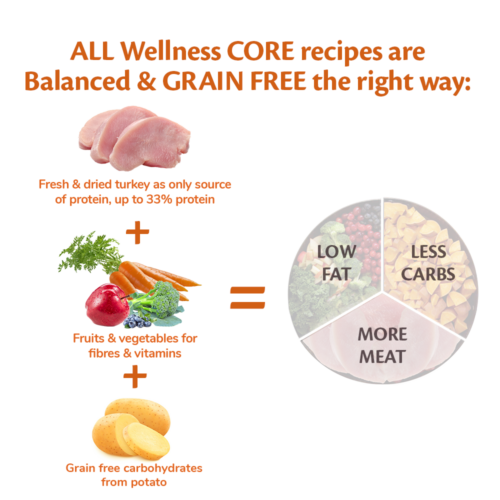 ALL Wellness CORE recipes are Balanced & GRAIN FREE the right way:

Fresh & dried turkey as only source of protein, up to 33% protein

+

Fruits & vegetables for fibres & vitamins

+

Grain free carbohydrates from potato

=

LOW FAT

LESS CARBS

MORE MEAT